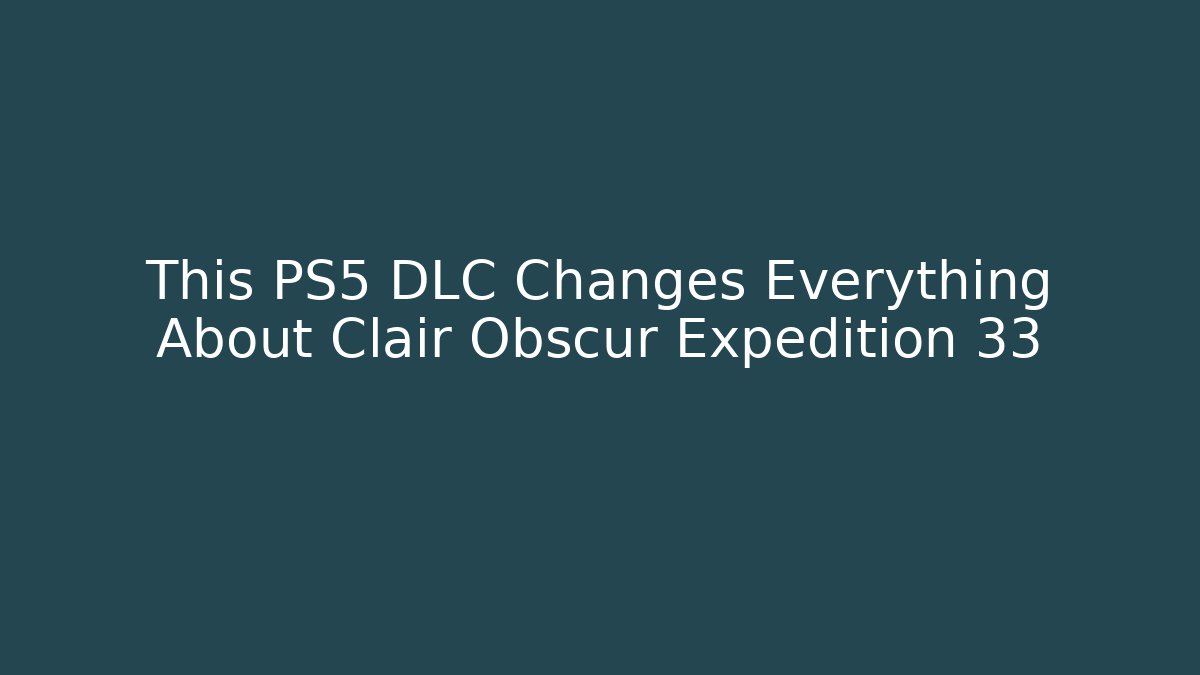 This PS5 DLC Changes Everything About Clair Obscur Expedition 33